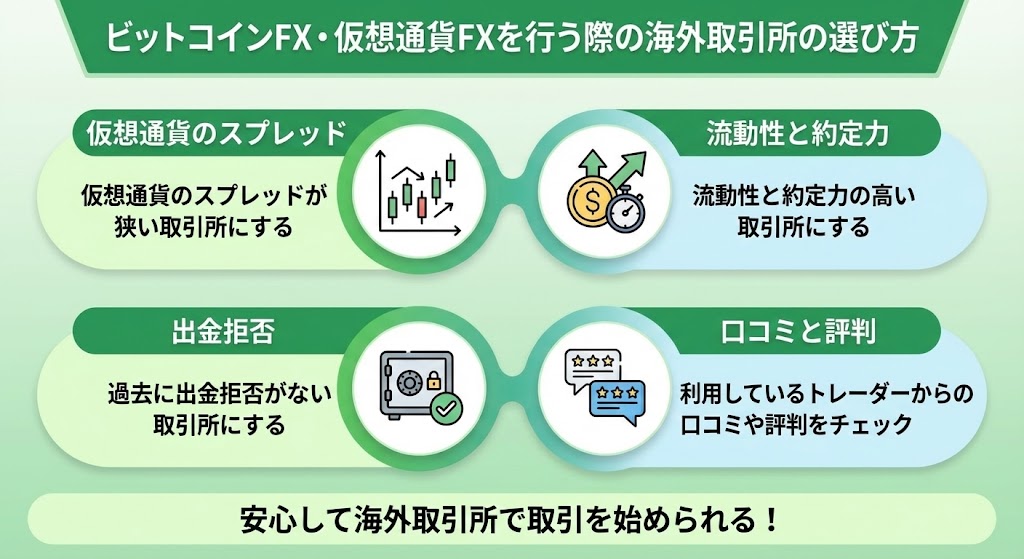 ビットコインFX・仮想通貨FXを行う際の海外取引所の選び方

仮想通貨のスプレッド

仮想通貨のスプレッドが狭い取引所にする

流動性と約定力

流動性と約定力の高い取引所にする

出金拒否

過去に出金拒否がない取引所にする

口コミと評判

利用しているトレーダーからの口コミや評判をチェック

安心して海外取引所で取引を始められる！